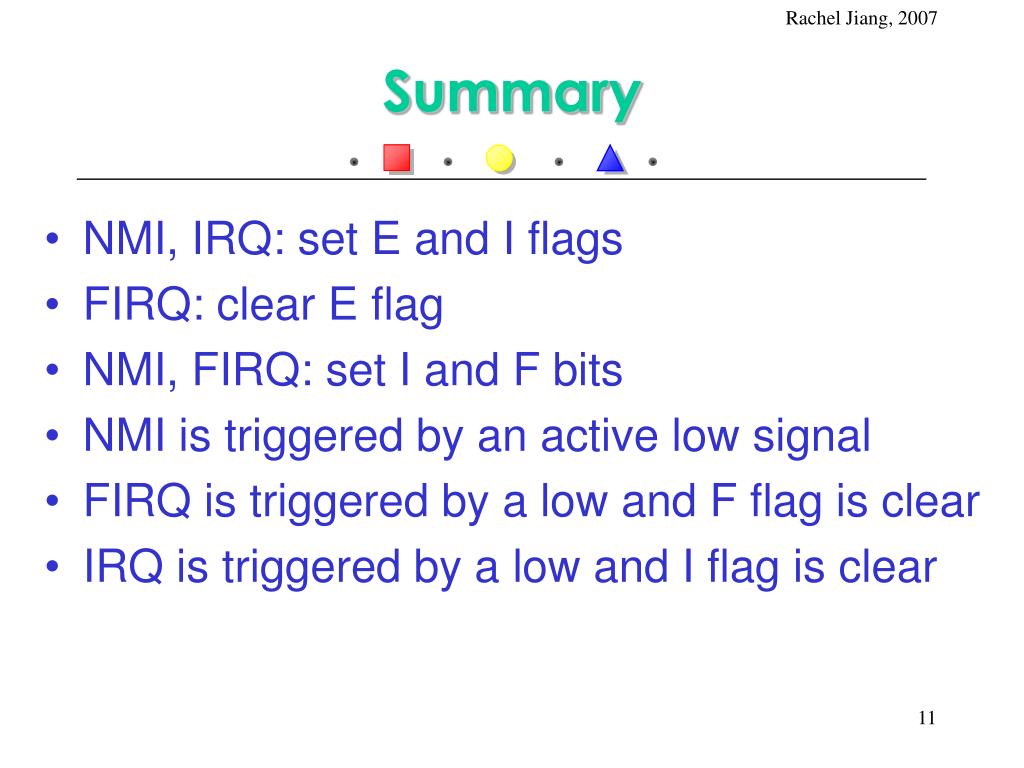 Rachel Jiang, 2007

Summary

• NMI, IRQ: set E and I flags
• FIRQ: clear E flag
• NMI, FIRQ: set I and F bits
• NMI is triggered by an active low signal
• FIRQ is triggered by a low and F flag is clear
• IRQ is triggered by a low and I flag is clear

11